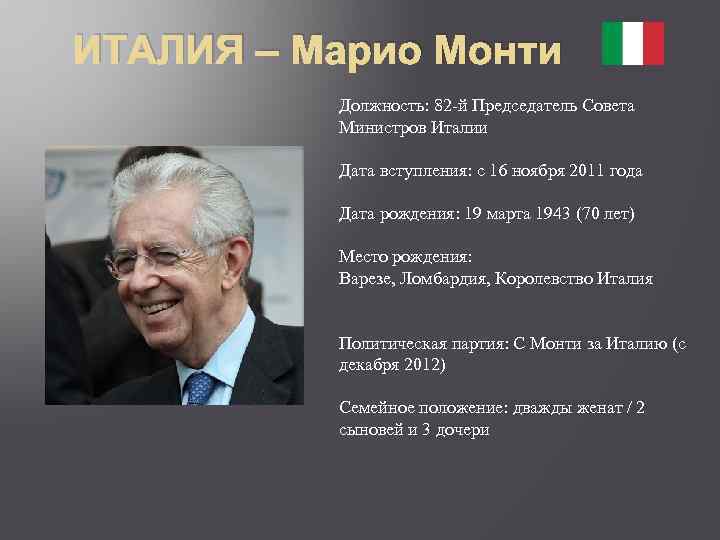 ИТАЛИЯ – Марио Монти

Должность: 82-й Председатель Совета Министров Италии

Дата вступления: с 16 ноября 2011 года

Дата рождения: 19 марта 1943 (70 лет)

Место рождения:
Варезе, Ломбардия, Королевство Италия

Политическая партия: С Монти за Италию (с декабря 2012)

Семейное положение: дважды женат / 2 сыновей и 3 дочери